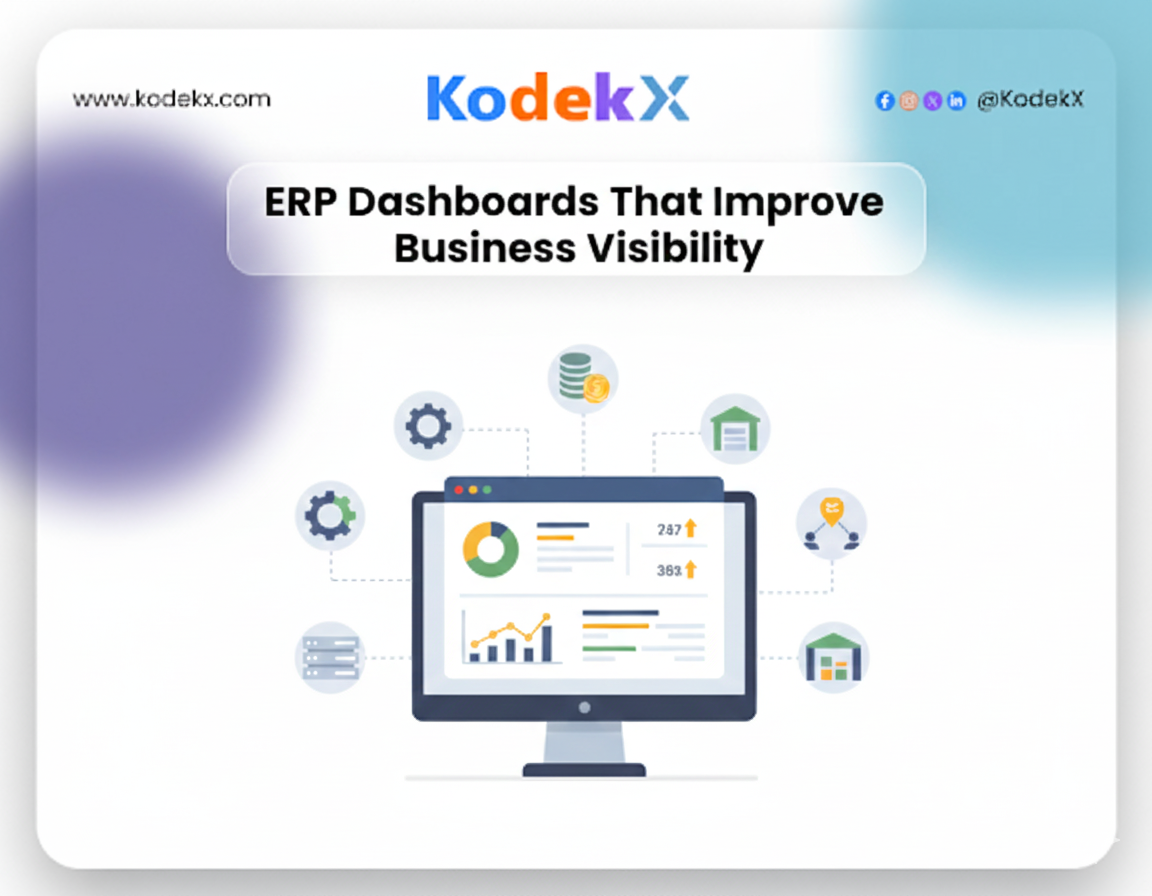 www.kodekx.com

KodekX

@KodekX

ERP Dashboards That Improve Business Visibility

247

363